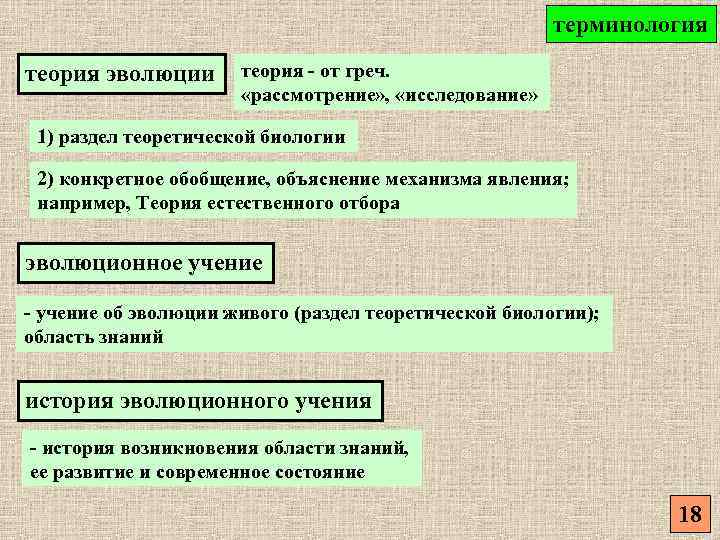 терминология

теория эволюции

теория - от греч. «рассмотрение», «исследование»

1) раздел теоретической биологии

2) конкретное обобщение, объяснение механизма явления; например, Теория естественного отбора

эволюционное учение

- учение об эволюции живого (раздел теоретической биологии); область знаний

история эволюционного учения

- история возникновения области знаний, ее развитие и современное состояние

18